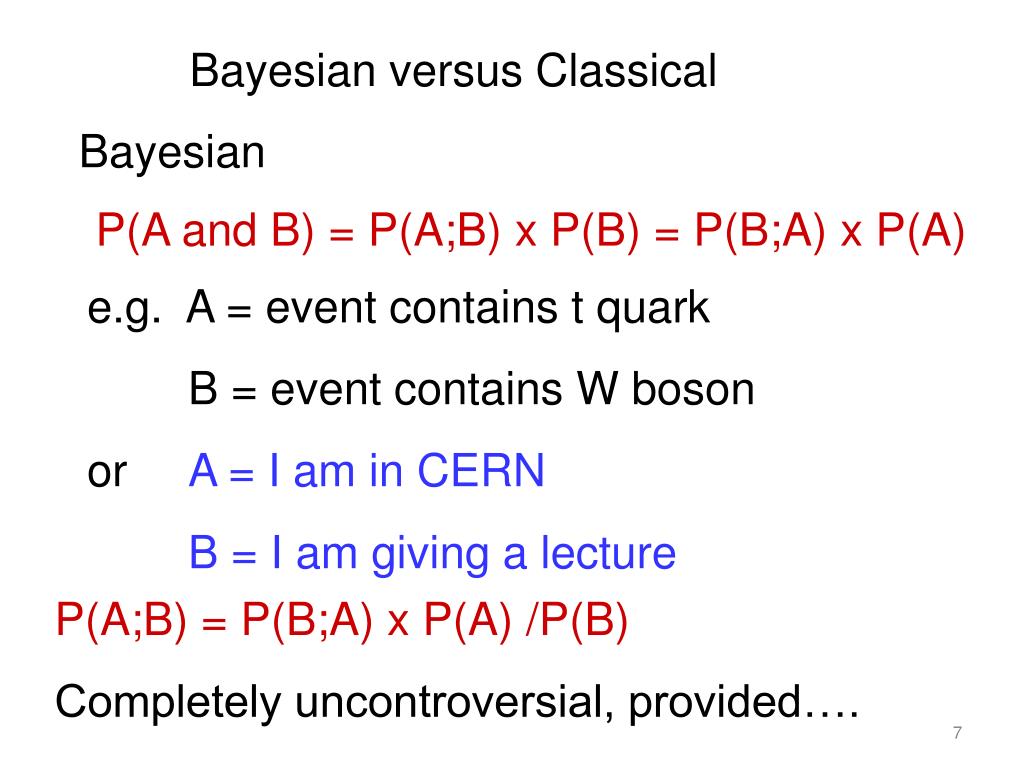 Bayesian versus Classical

Bayesian

P(A and B) = P(A;B) x P(B) = P(B;A) x P(A)

e.g. A = event contains t quark

B = event contains W boson

or A = I am in CERN

B = I am giving a lecture

P(A;B) = P(B;A) x P(A) /P(B)

Completely uncontroversial, provided….

7